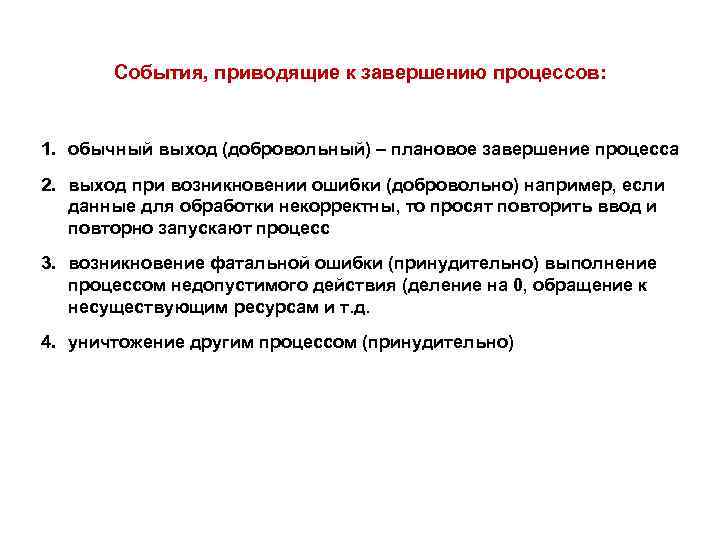 События, приводящие к завершению процессов:

1. обычный выход (добровольный) – плановое завершение процесса

2. выход при возникновении ошибки (добровольно) например, если данные для обработки некорректны, то просят повторить ввод и повторно запускают процесс

3. возникновение фатальной ошибки (принудительно) выполнение процессом недопустимого действия (деление на 0, обращение к несуществующим ресурсам и т.д.

4. уничтожение другим процессом (принудительно)